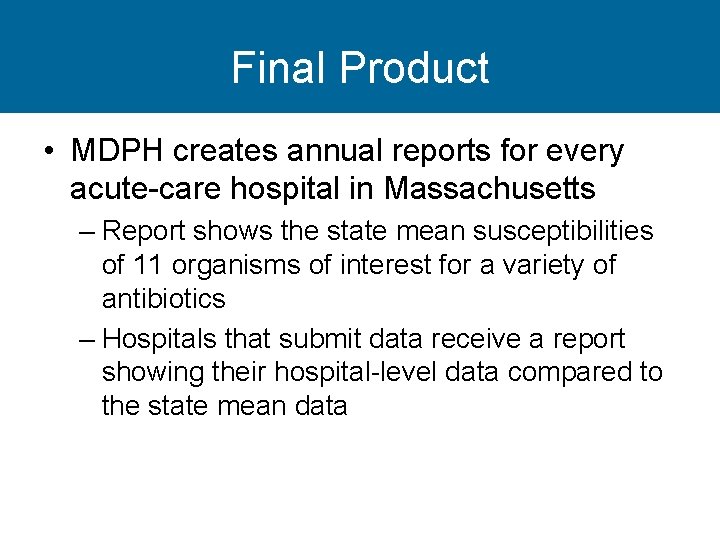 Final Product

• MDPH creates annual reports for every acute-care hospital in Massachusetts

– Report shows the state mean susceptibilities of 11 organisms of interest for a variety of antibiotics

– Hospitals that submit data receive a report showing their hospital-level data compared to the state mean data